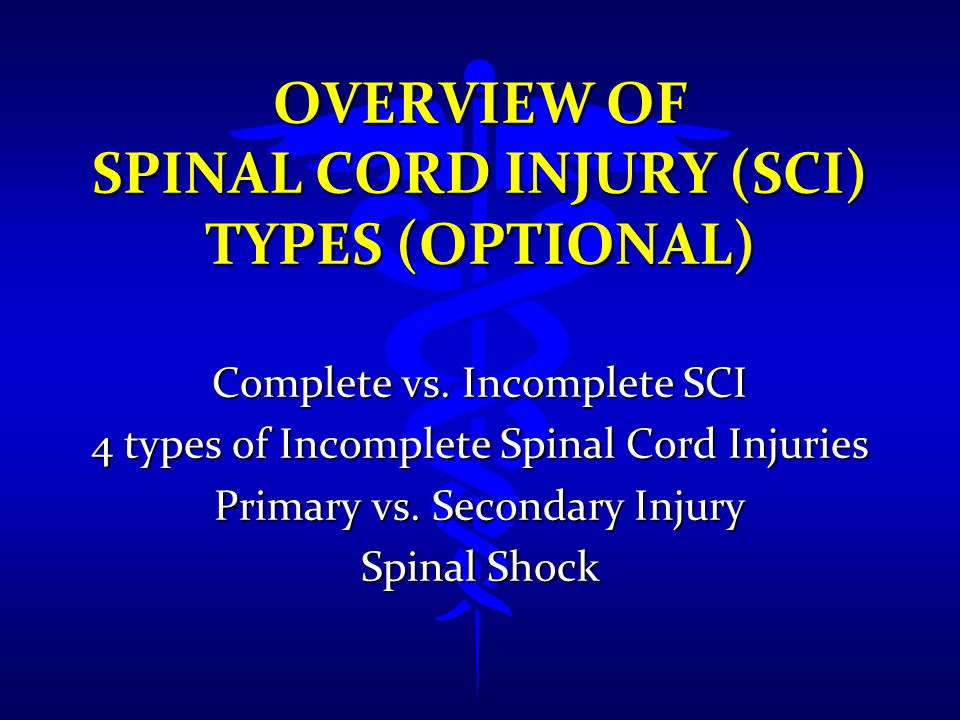 OVERVIEW OF
SPINAL CORD INJURY (SCI)
TYPES (OPTIONAL)

Complete vs. Incomplete SCI
4 types of Incomplete Spinal Cord Injuries
Primary vs. Secondary Injury
Spinal Shock